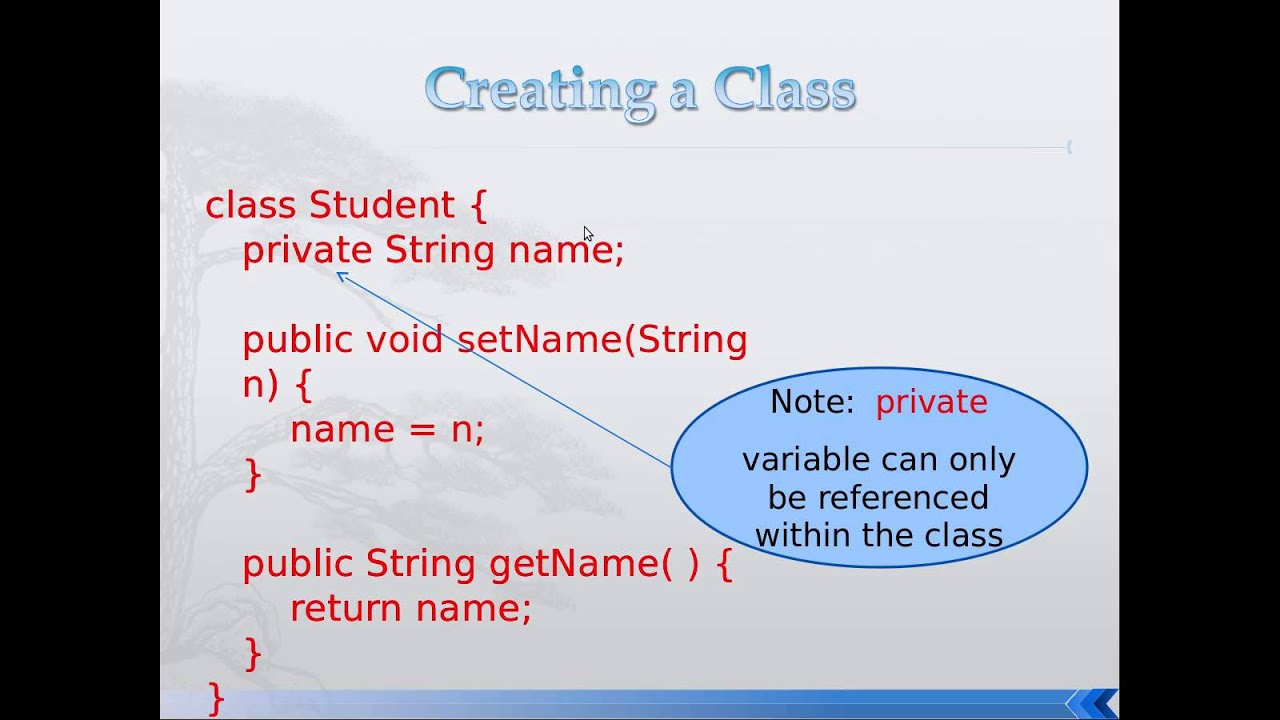 Creating a Class

class Student {
private String name;

public void setName(String n) {
name = n;
}

public String getName( ) {
return name;
}
}

Note: private

variable can only be referenced within the class